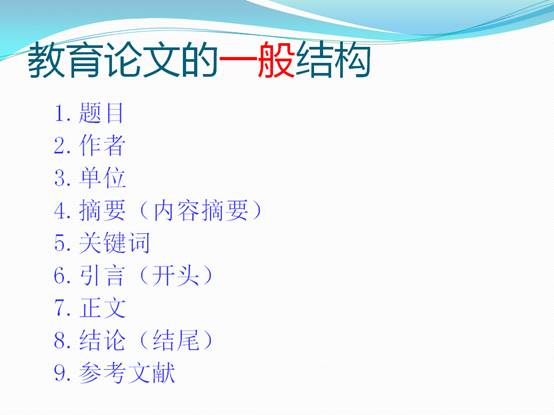 教育论文的一般结构

1. 题目
2. 作者
3. 单位
4. 摘要（内容摘要）
5. 关键词
6. 引言（开头）
7. 正文
8. 结论（结尾）
9. 参考文献